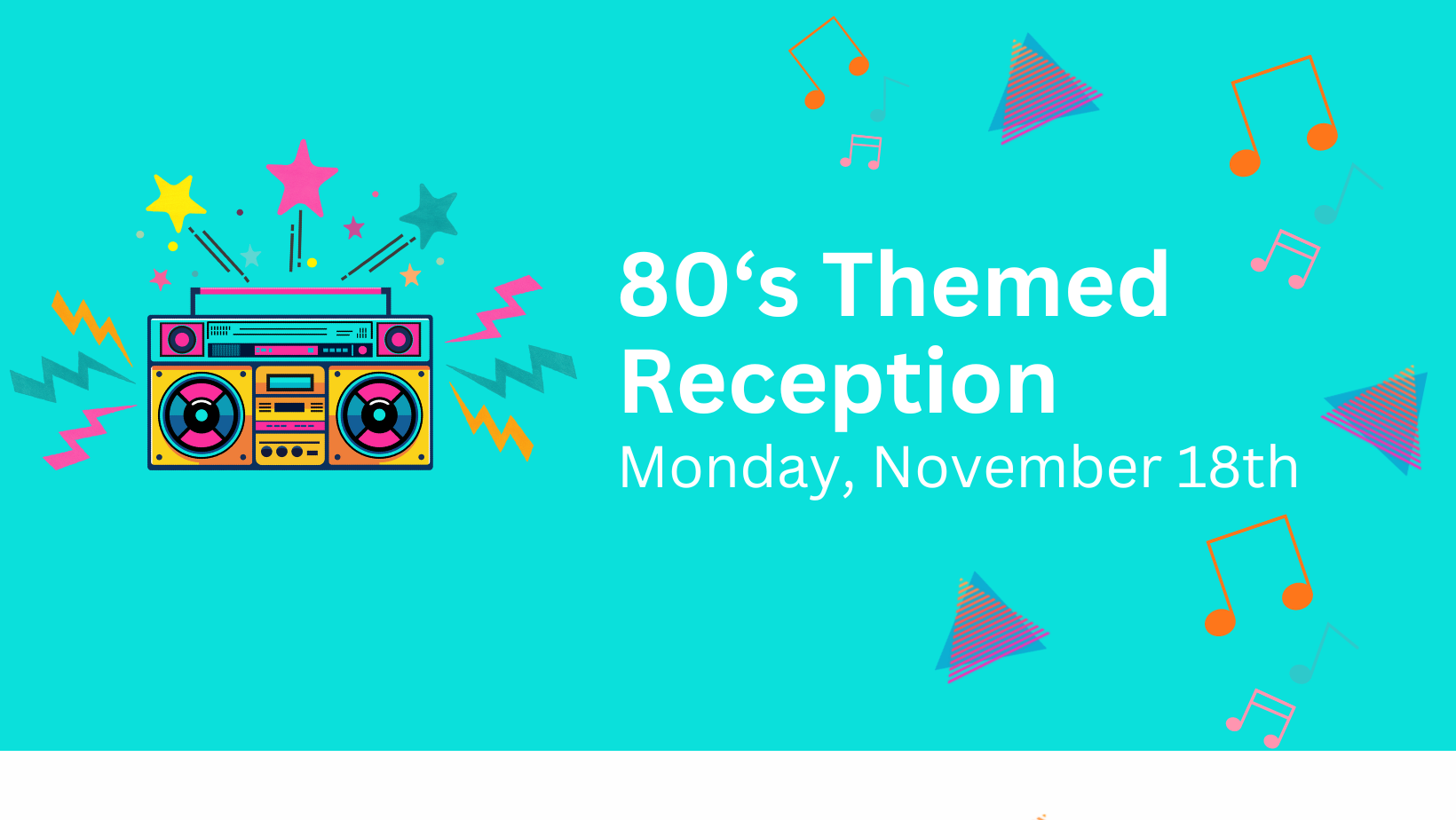 80‘s Themed Reception

Monday, November 18th